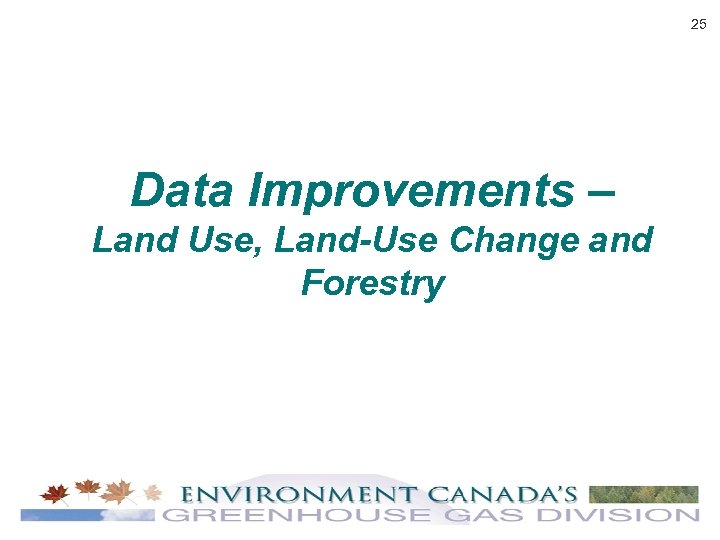 25

Data Improvements –
Land Use, Land-Use Change and Forestry

ENVIRONMENT CANADA'S
GREENHOUSE GAS DIVISION